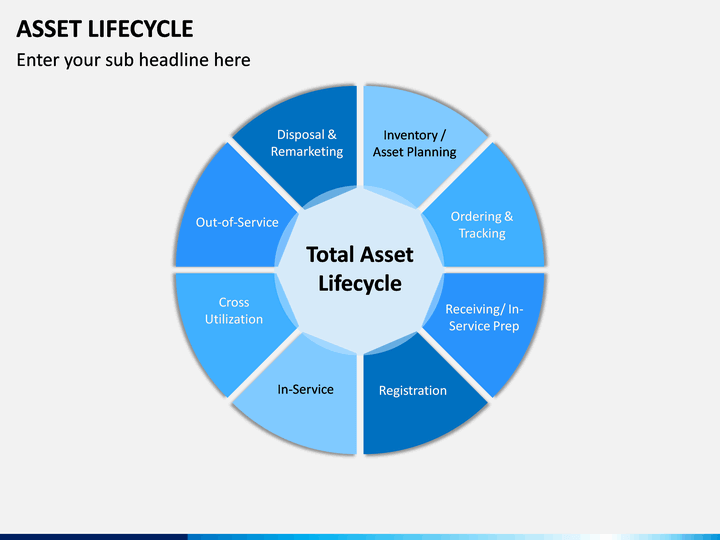 ASSET LIFECYCLE

Enter your sub headline here

Total Asset Lifecycle

Inventory / Asset Planning

Ordering & Tracking

Receiving/ In-Service Prep

Registration

In-Service

Cross Utilization

Out-of-Service

Disposal & Remarketing